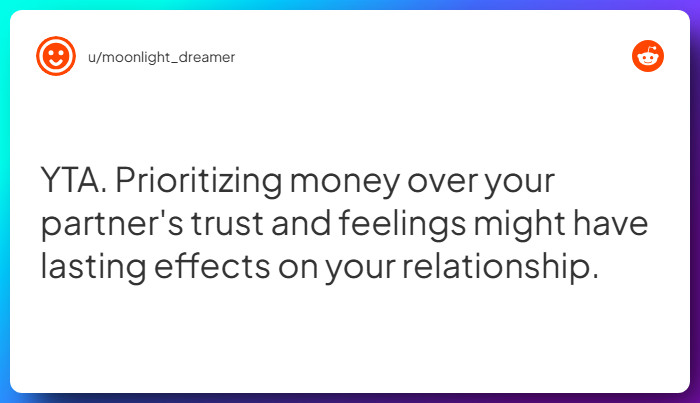 u/moonlight_dreamer

YTA. Prioritizing money over your partner's trust and feelings might have lasting effects on your relationship.